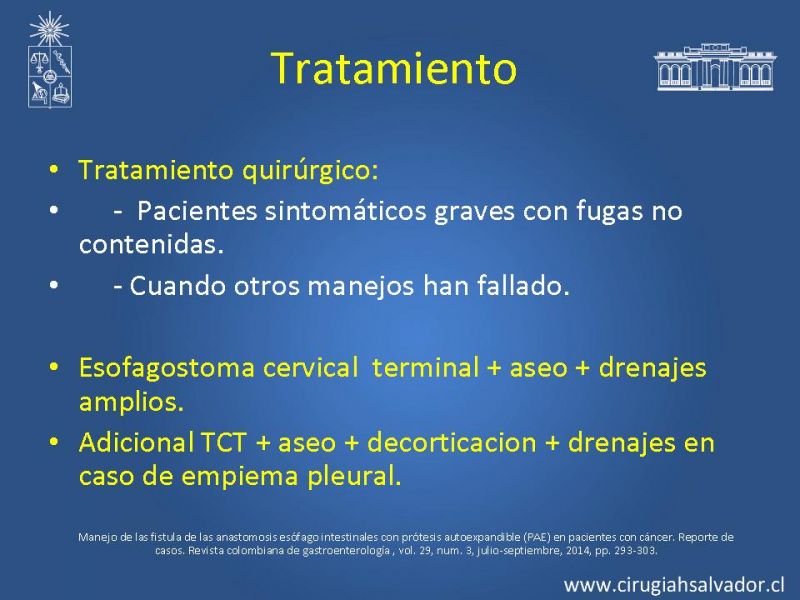 Tratamiento

• Tratamiento quirúrgico:
• - Pacientes sintomáticos graves con fugas no contenidas.
• - Cuando otros manejos han fallado.

• Esofagostoma cervical terminal + aseo + drenajes amplios.
• Adicional TCT + aseo + decorticacion + drenajes en caso de empiema pleural.

Manejo de las fistula de las anastomosis esófago intestinales con prótesis autoexpandible (PAE) en pacientes con cáncer. Reporte de casos. Revista colombiana de gastroenterología , vol. 29, num. 3, julio-septiembre, 2014, pp. 293-303.

www.cirugiahsalvador.cl